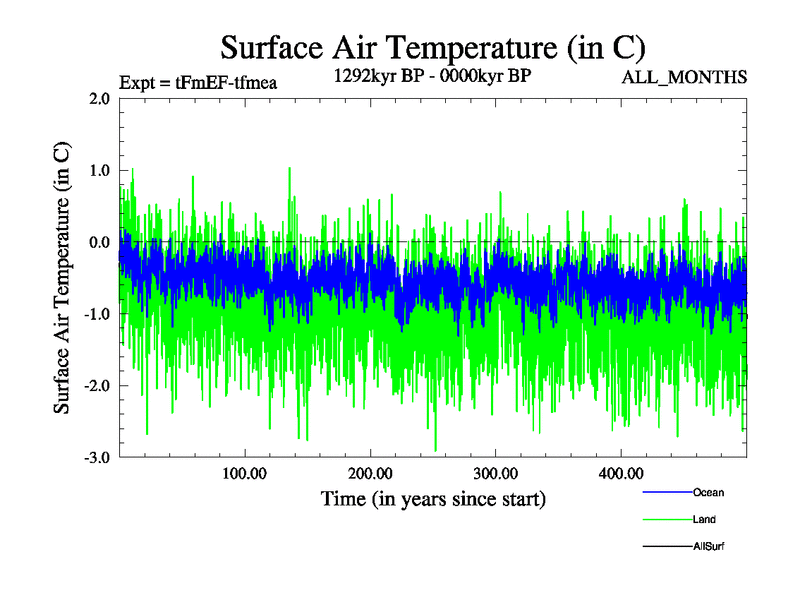 Surface Air Temperature (in C)

Expt = tFmEF-tfmea

1292kyr BP - 0000kyr BP

ALL_MONTHS

Surface Air Temperature (in C)

2.0

1.0

0.0

-1.0

-2.0

-3.0

100.00

200.00

300.00

400.00

Time (in years since start)

Ocean

Land

AllSurf